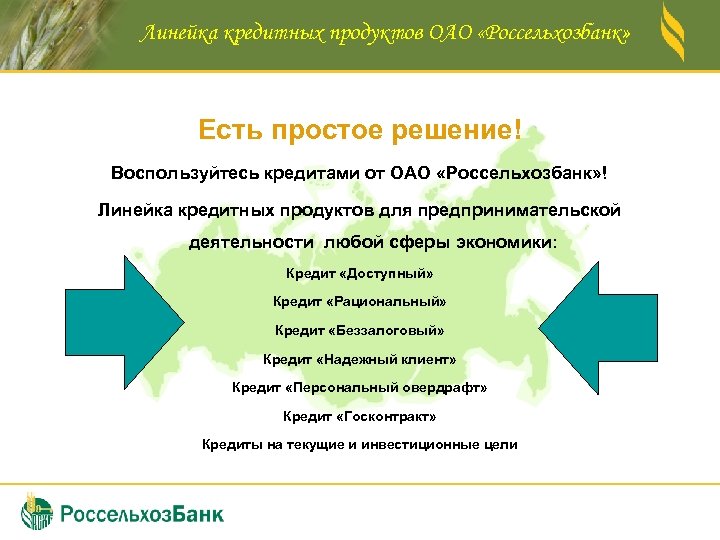 Линейка кредитных продуктов ОАО «Россельхозбанк»

Есть простое решение!

Воспользуйтесь кредитами от ОАО «Россельхозбанк»!

Линейка кредитных продуктов для предпринимательской деятельности любой сферы экономики:

Кредит «Доступный»

Кредит «Рациональный»

Кредит «Беззалоговый»

Кредит «Надежный клиент»

Кредит «Персональный овердрафт»

Кредит «Госконтракт»

Кредиты на текущие и инвестиционные цели

РоссельхозБанк